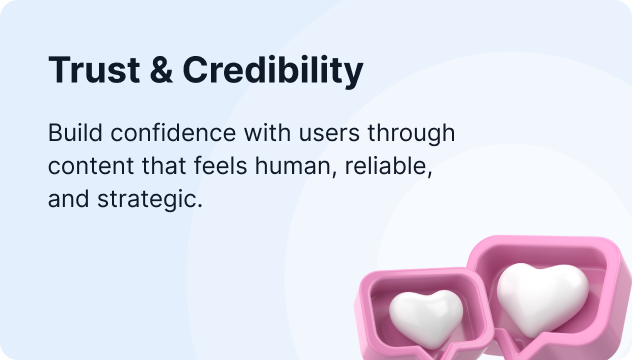 Trust & Credibility

Build confidence with users through content that feels human, reliable, and strategic.